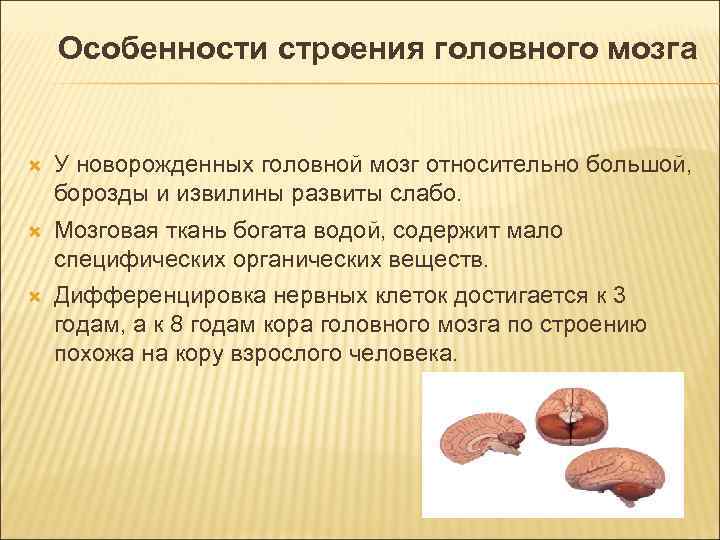 Особенности строения головного мозга

У новорожденных головной мозг относительно большой, борозды и извилины развиты слабо.

Мозговая ткань богата водой, содержит мало специфических органических веществ.

Дифференцировка нервных клеток достигается к 3 годам, а к 8 годам кора головного мозга по строению похожа на кору взрослого человека.